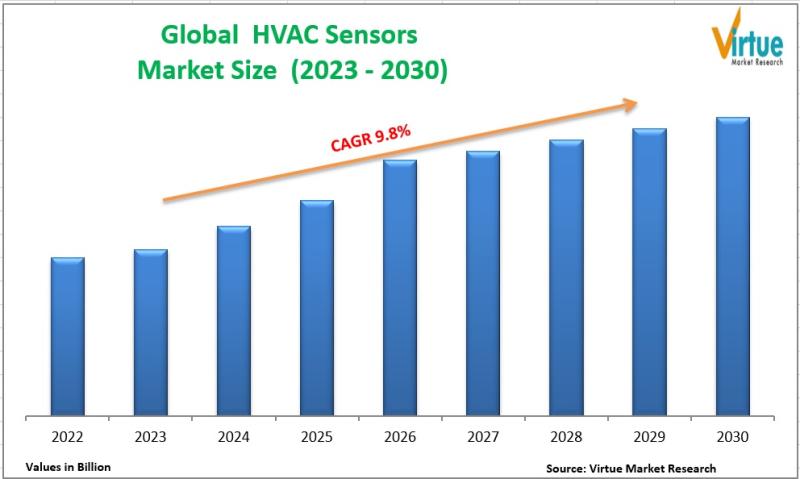 Global HVAC Sensors
Market Size (2023 - 2030)

Virtue
Market Research

CAGR 9.8%

2022 2023 2024 2025 2026 2027 2028 2029 2030

Values in Billion

Source: Virtue Market Research